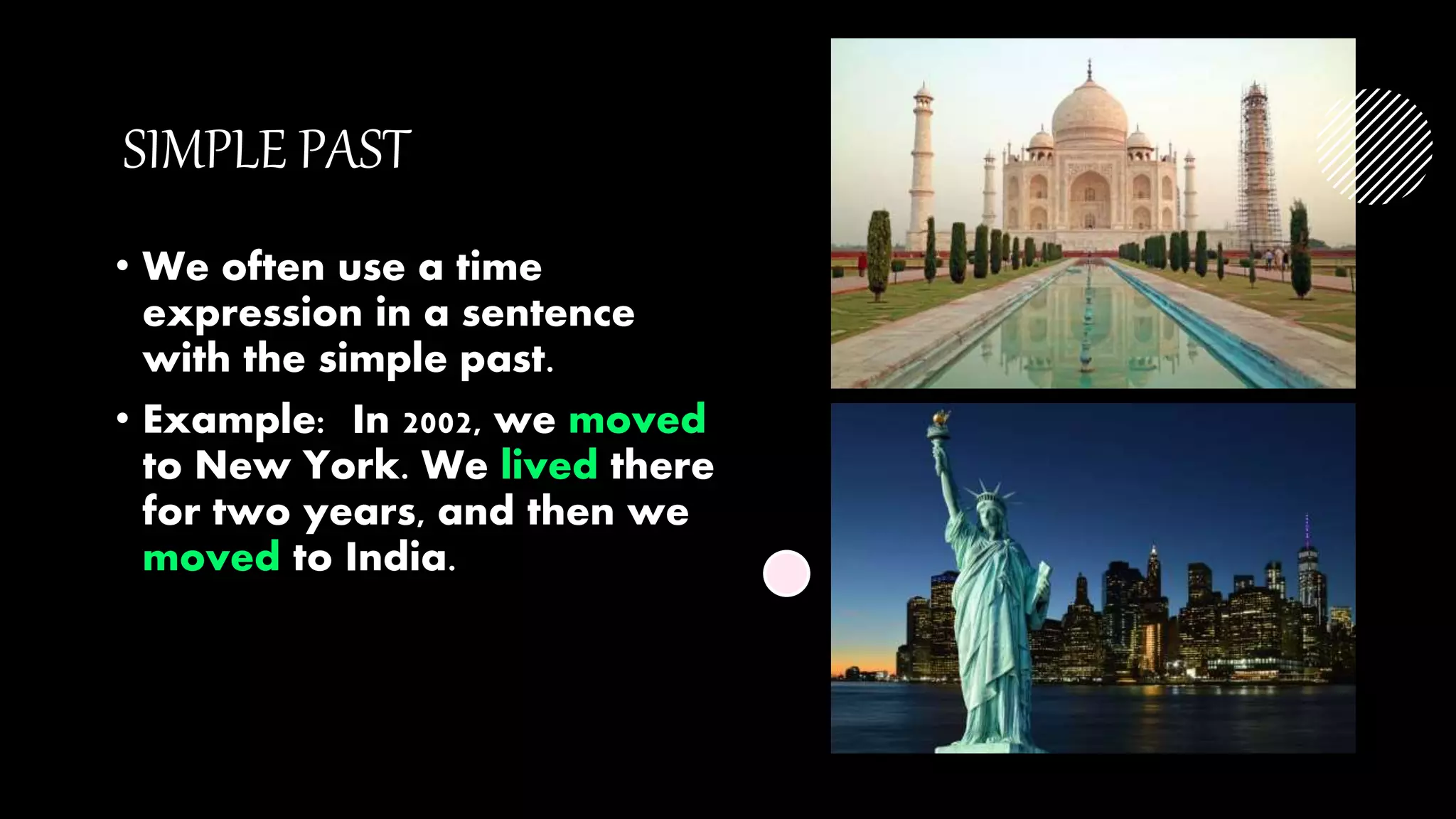 SIMPLE PAST

• We often use a time expression in a sentence with the simple past.

• Example: In 2002, we moved to New York. We lived there for two years, and then we moved to India.